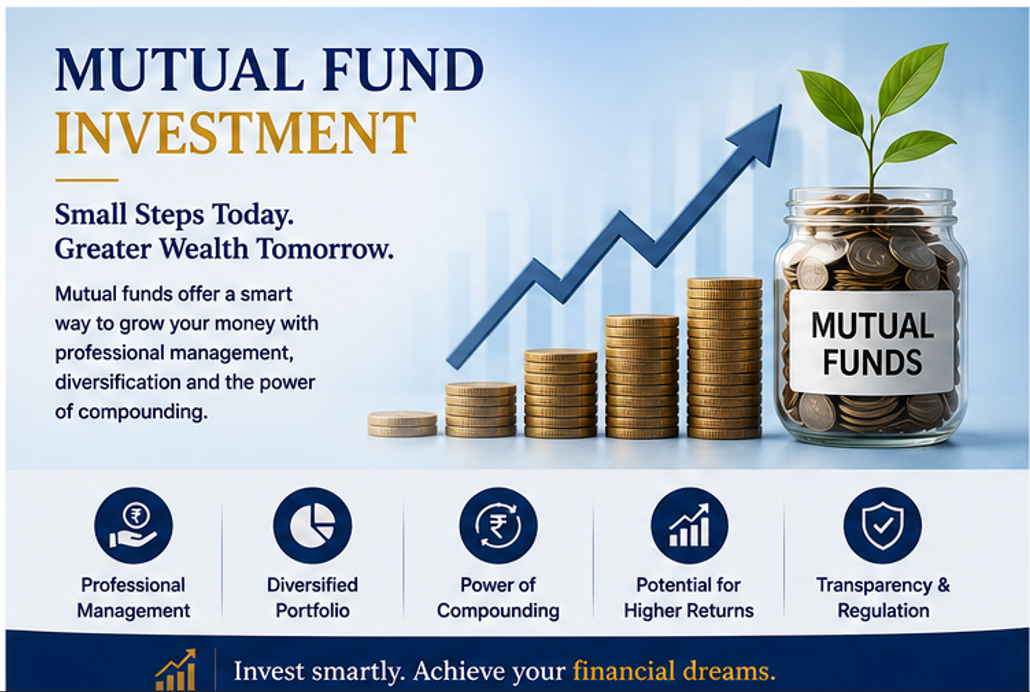 MUTUAL FUND
INVESTMENT

Small Steps Today.
Greater Wealth Tomorrow.

Mutual funds offer a smart way to grow your money with professional management, diversification and the power of compounding.

MUTUAL FUNDS

Professional Management

Diversified Portfolio

Power of Compounding

Potential for Higher Returns

Transparency & Regulation

Invest smartly. Achieve your financial dreams.